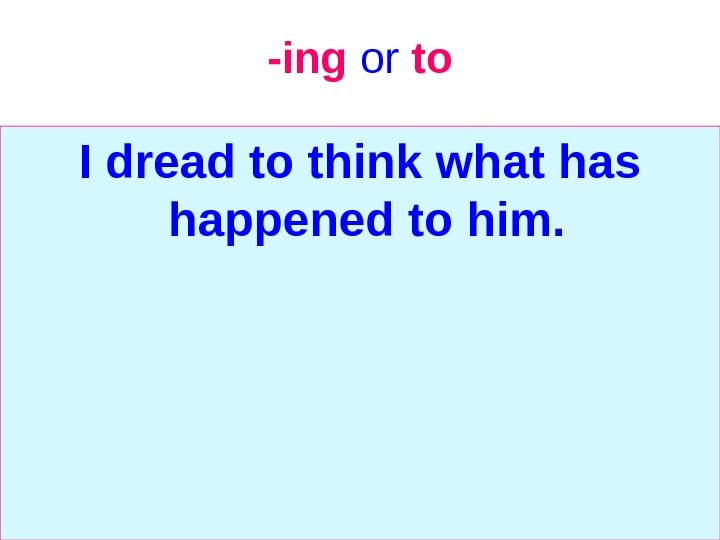 -ing or to

I dread to think what has happened to him.